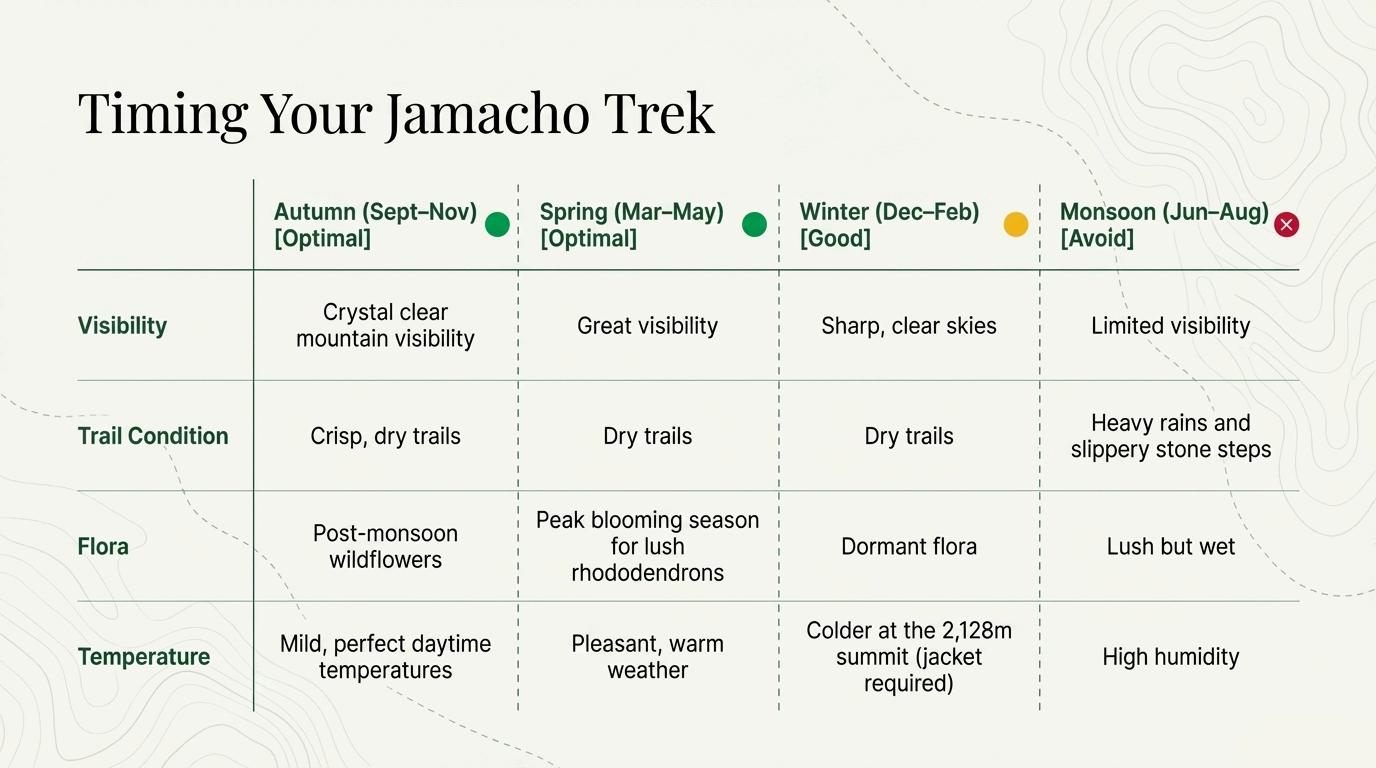 Timing Your Jamacho Trek

| | Autumn (Sept–Nov) [Optimal] | Spring (Mar–May) [Optimal] | Winter (Dec–Feb) [Good] | Monsoon (Jun–Aug) [Avoid] |
|---|---|---|---|---|
| Visibility | Crystal clear mountain visibility | Great visibility | Sharp, clear skies | Limited visibility |
| Trail Condition | Crisp, dry trails | Dry trails | Dry trails | Heavy rains and slippery stone steps |
| Flora | Post-monsoon wildflowers | Peak blooming season for lush rhododendrons | Dormant flora | Lush but wet |
| Temperature | Mild, perfect daytime temperatures | Pleasant, warm weather | Colder at the 2,128m summit (jacket required) | High humidity |